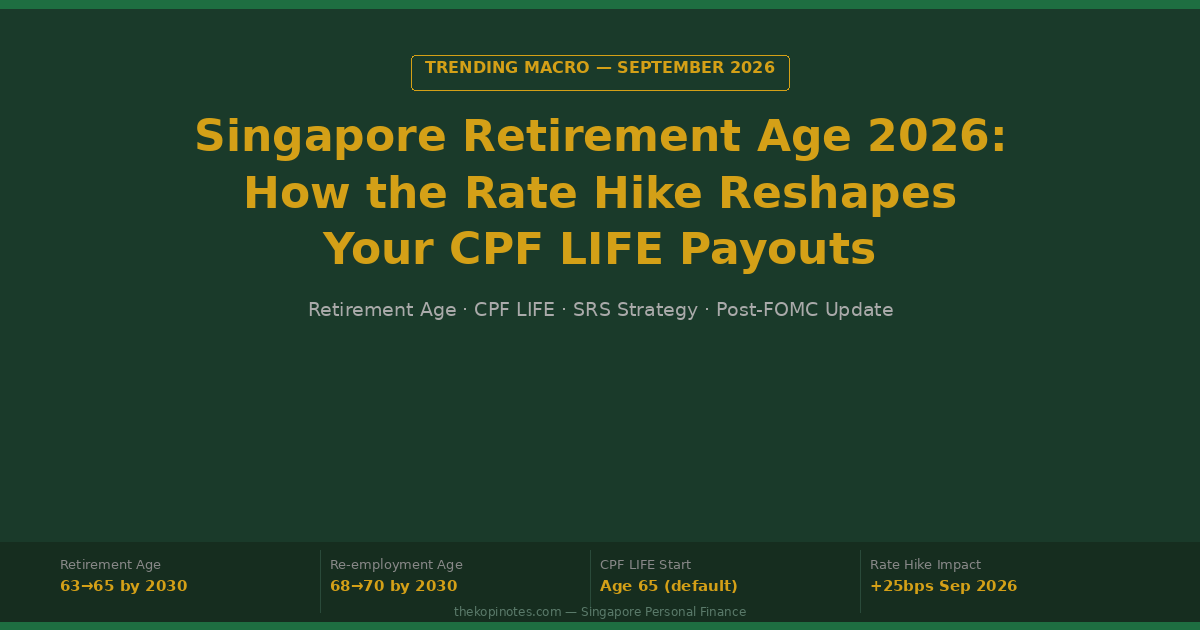 TRENDING MACRO — SEPTEMBER 2026

Singapore Retirement Age 2026: How the Rate Hike Reshapes Your CPF LIFE Payouts

Retirement Age · CPF LIFE · SRS Strategy · Post-FOMC Update

Retirement Age
63→65 by 2030

Re-employment Age
68→70 by 2030

CPF LIFE Start
Age 65 (default)

Rate Hike Impact
+25bps Sep 2026

thekopinotes.com — Singapore Personal Finance